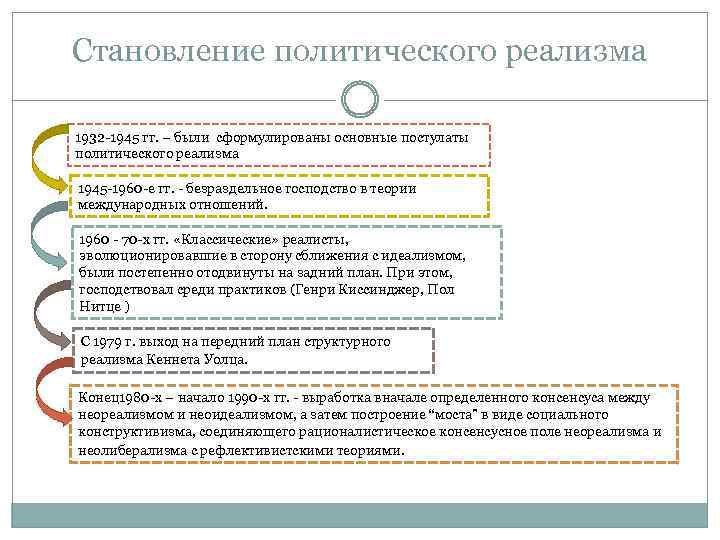 Становление политического реализма

1932-1945 гг. – были сформулированы основные постулаты политического реализма

1945-1960-е гг. - безраздельное господство в теории международных отношений.

1960 - 70-х гг. «Классические» реалисты, эволюционировавшие в сторону сближения с идеализмом, были постепенно отодвинуты на задний план. При этом, господствовал среди практиков (Генри Киссинджер, Пол Нитце )

С 1979 г. выход на передний план структурного реализма Кеннета Уолца.

Конец1980-х – начало 1990-х гг. - выработка вначале определенного консенсуса между неореализмом и неоидеализмом, а затем построение "моста" в виде социального конструктивизма, соединяющего рационалистическое консенсусное поле неореализма и неолиберализма с рефлективистскими теориями.